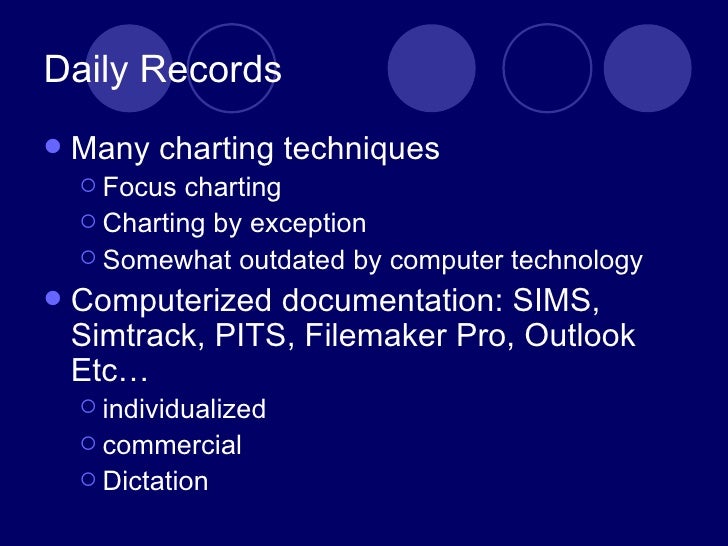 Daily Records

- Many charting techniques
  - Focus charting
  - Charting by exception
  - Somewhat outdated by computer technology
- Computerized documentation: SIMS, Simtrack, PITS, Filemaker Pro, Outlook Etc…
  - individualized
  - commercial
  - Dictation